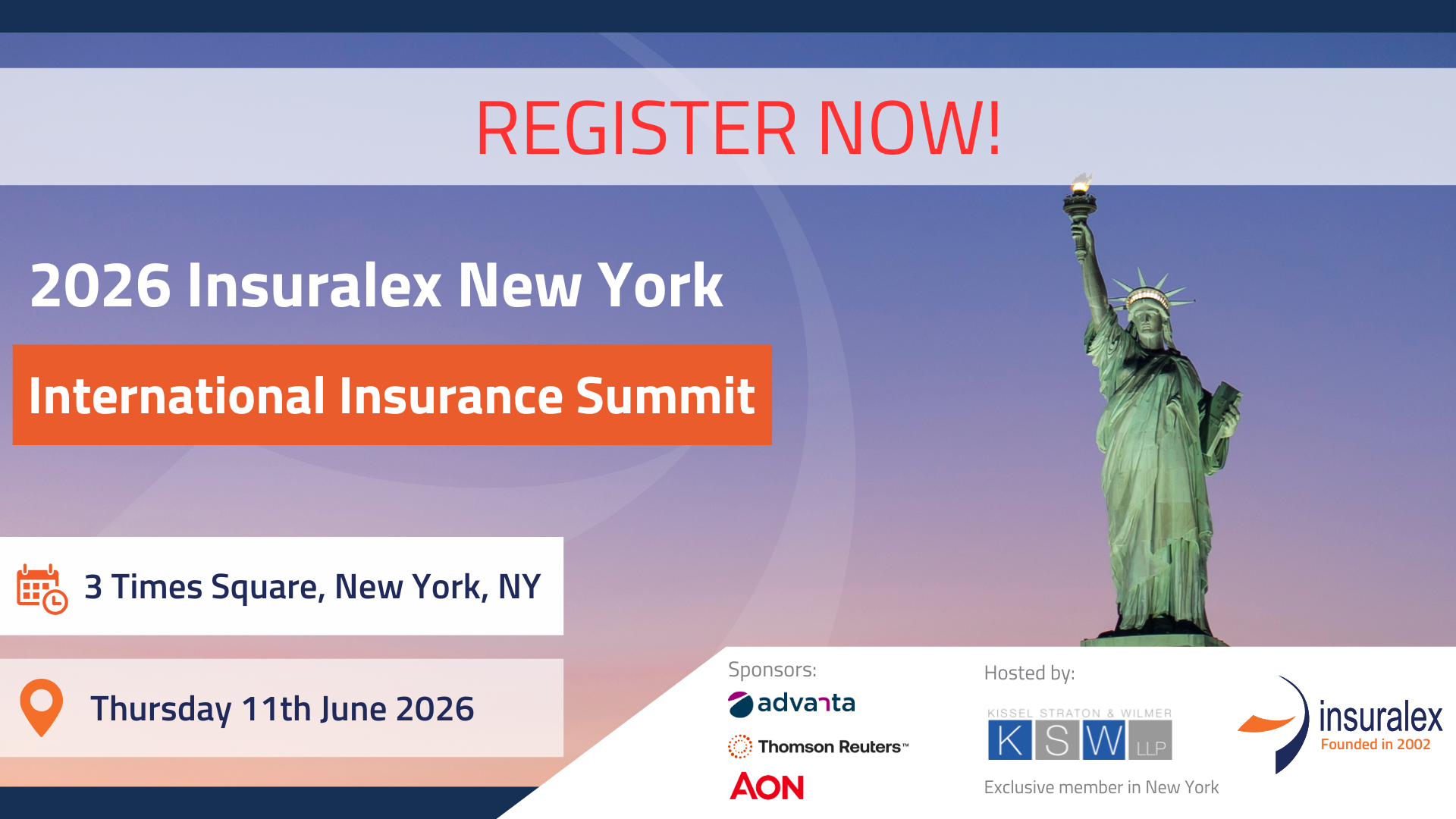 REGISTER NOW!

2026 Insuralex New York

International Insurance Summit

3 Times Square, New York, NY

Thursday 11th June 2026

Sponsors:

advanta

Thomson Reuters™

AON

Hosted by:

KISSEL STRATON & WILMER

K S W LLP

Exclusive member in New York

insuralex

Founded in 2002